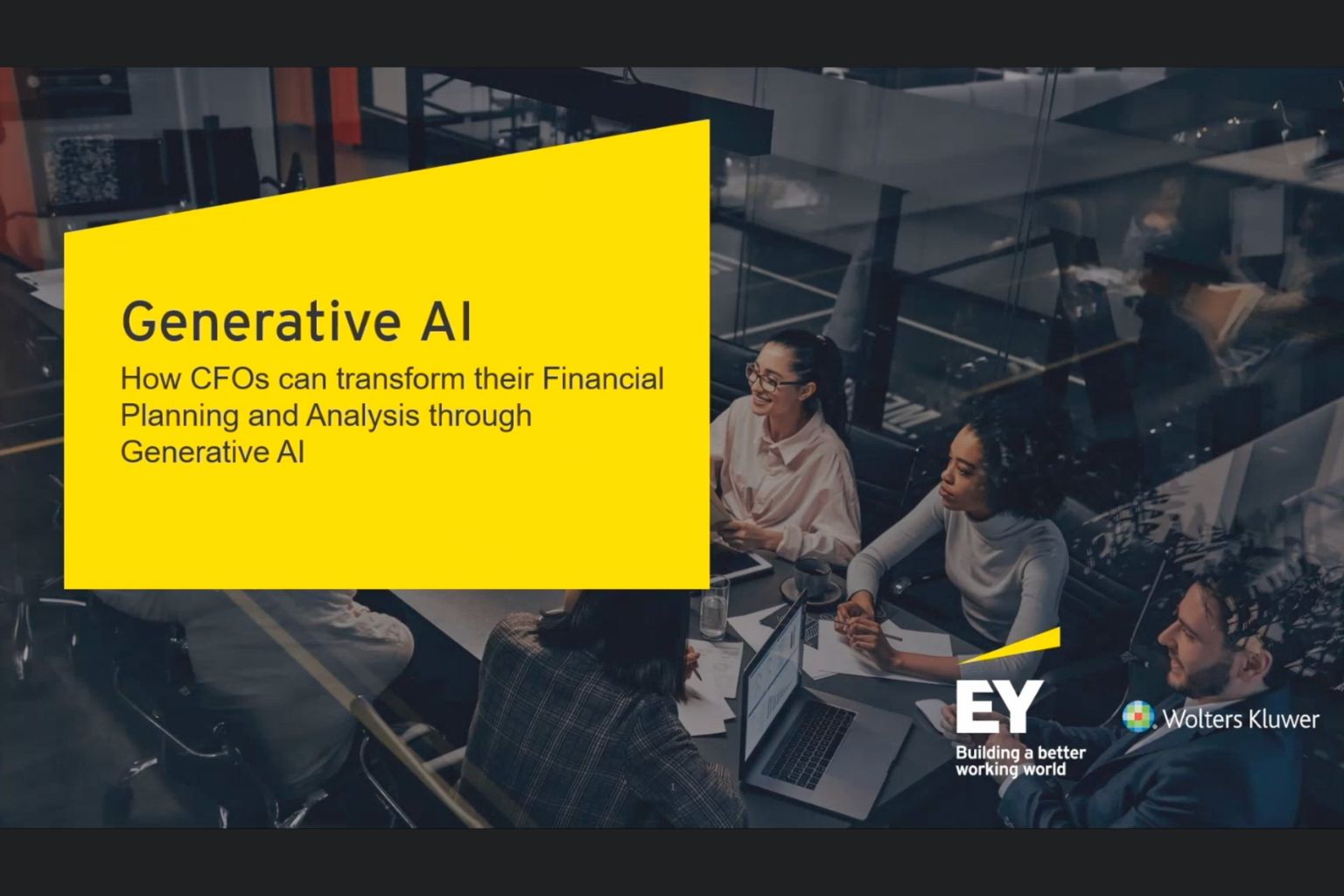 Generative AI

How CFOs can transform their Financial Planning and Analysis through Generative AI

EY

Building a better working world

Wolters Kluwer